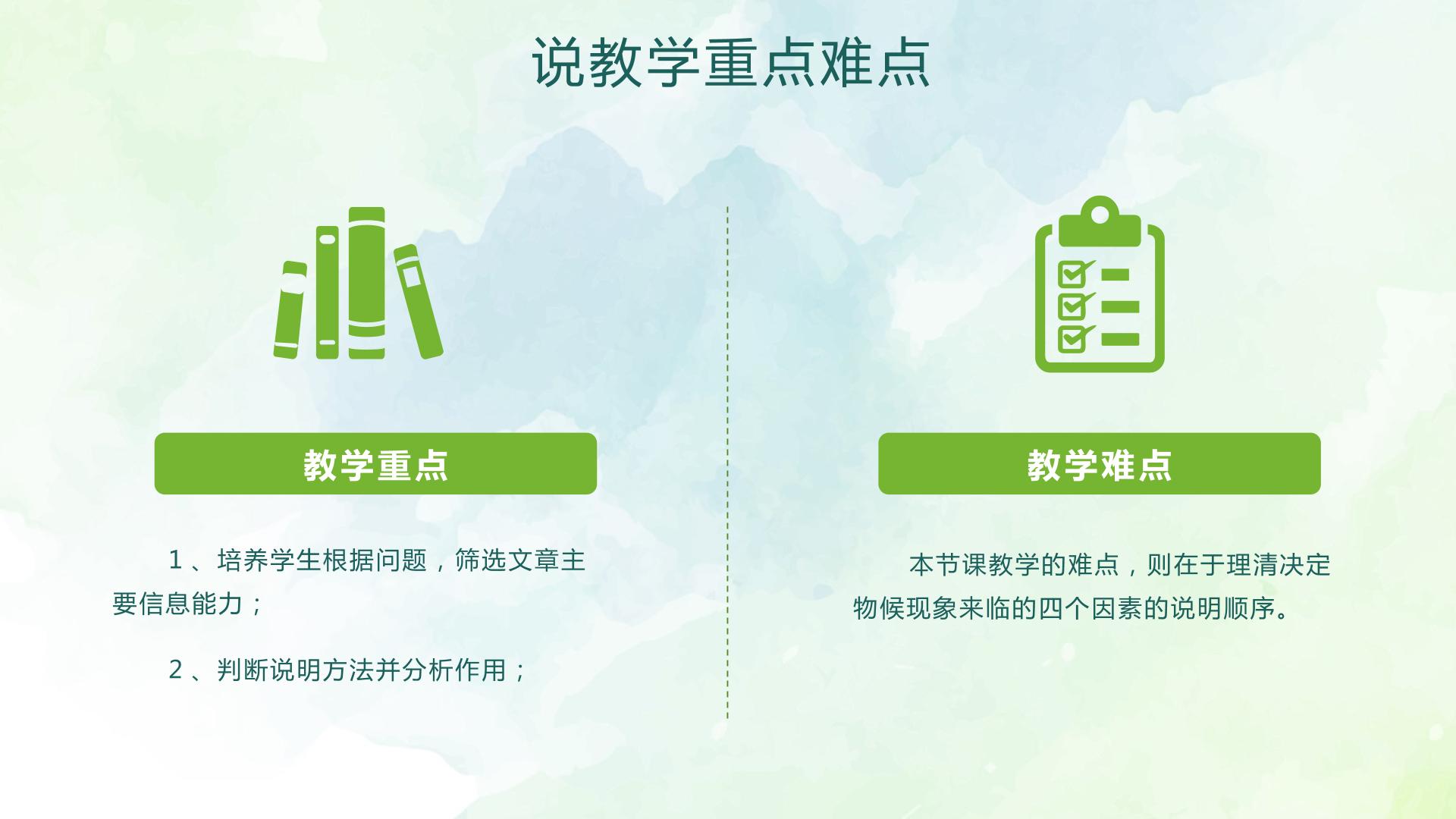 说教学重点难点

教学重点

1、培养学生根据问题，筛选文章主要信息能力；

2、判断说明方法并分析作用；

教学难点

本节课教学的难点，则在于理清决定物候现象来临的四个因素的说明顺序。